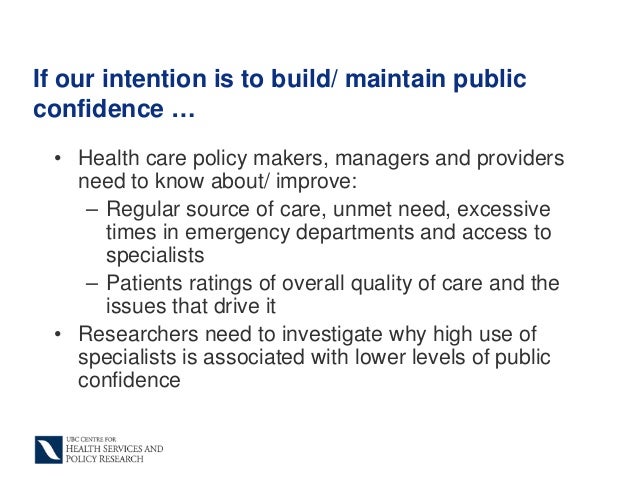 If our intention is to build/ maintain public confidence …

• Health care policy makers, managers and providers need to know about/ improve:
– Regular source of care, unmet need, excessive times in emergency departments and access to specialists
– Patients ratings of overall quality of care and the issues that drive it
• Researchers need to investigate why high use of specialists is associated with lower levels of public confidence

UBC CENTRE FOR
HEALTH SERVICES AND
POLICY RESEARCH